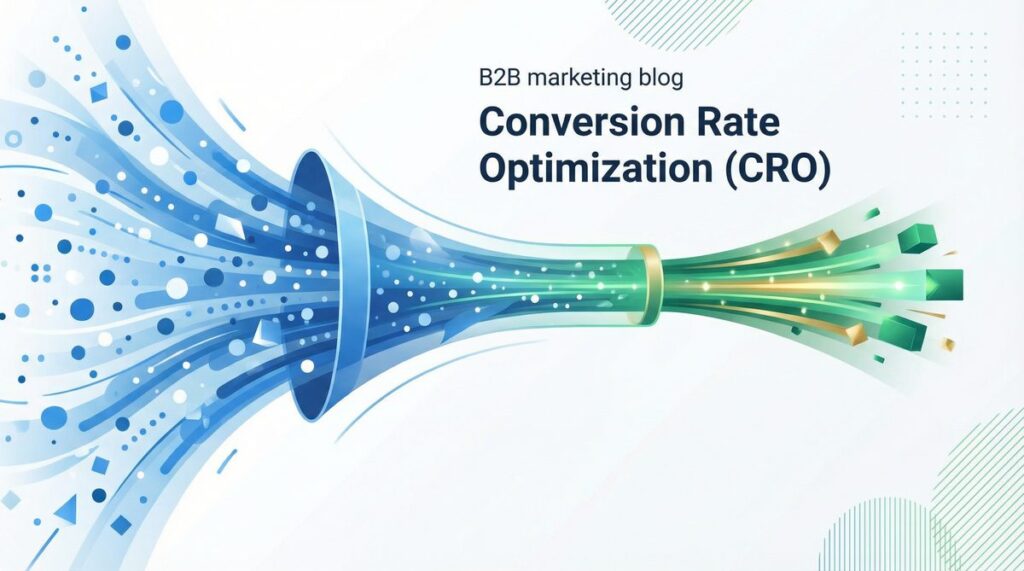 B2B marketing blog

Conversion Rate Optimization (CRO)